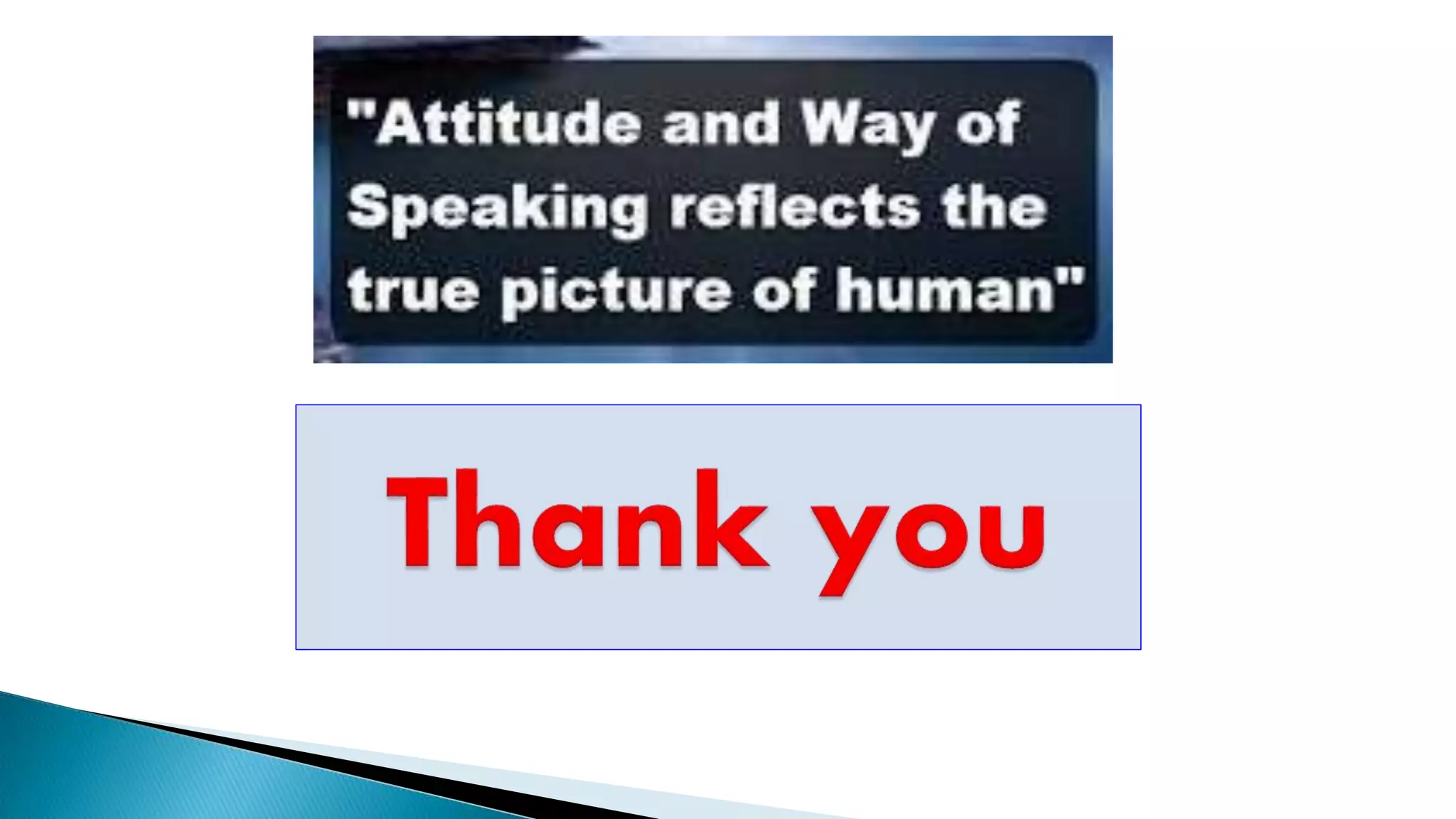 "Attitude and Way of Speaking reflects the true picture of human"

Thank you